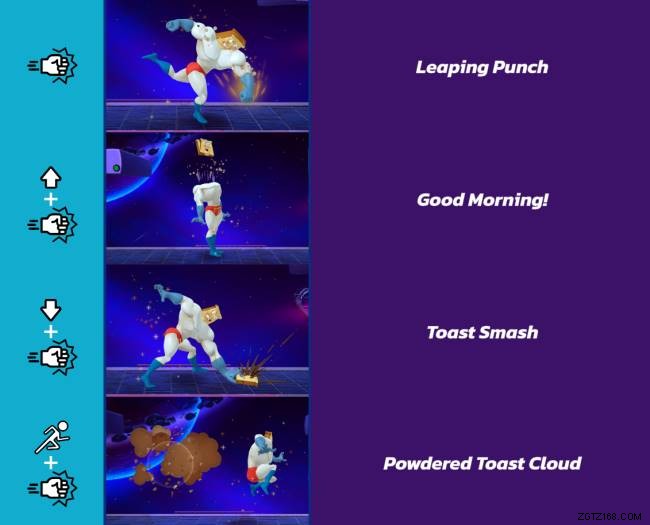 Leaping Punch

+

Good Morning!

+

Toast Smash

+

Powdered Toast Cloud

ZGTZ168.COM